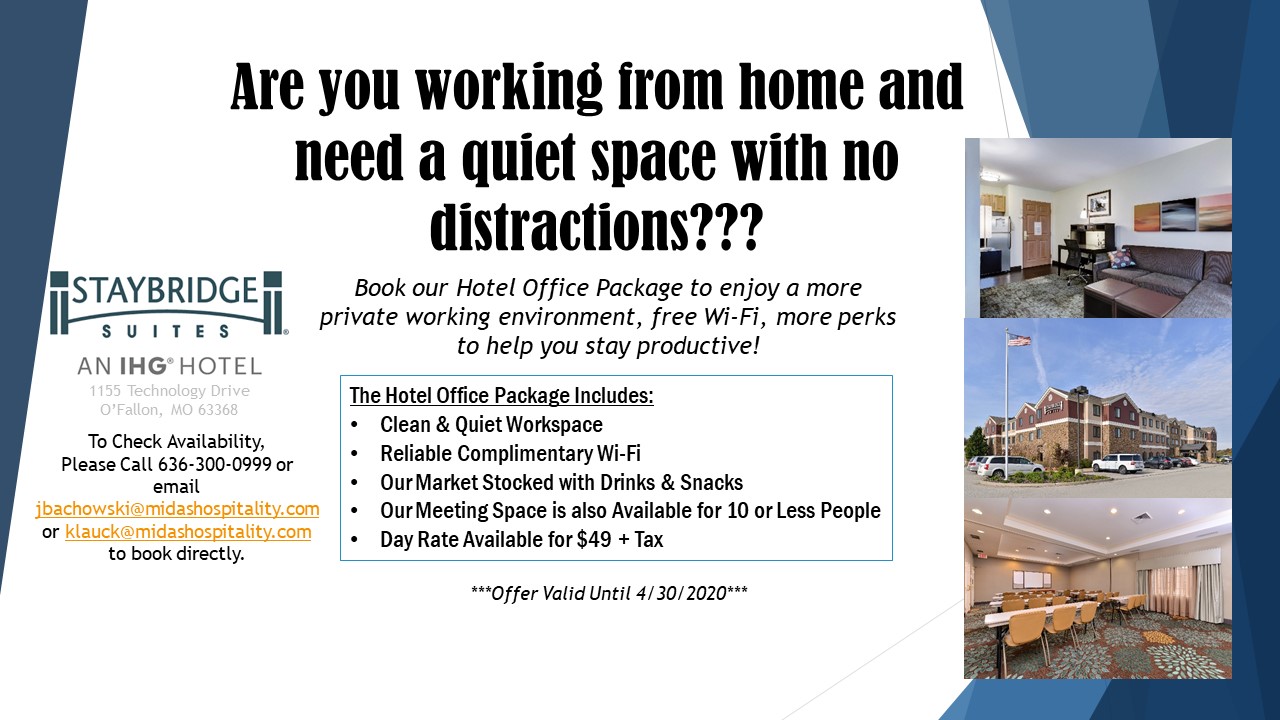 Are you working from home and need a quiet space with no distractions???

STAYBRIDGE SUITES®

AN IHG® HOTEL

1155 Technology Drive
O'Fallon, MO 63368

To Check Availability, Please Call 636-300-0999 or email jbachowski@midashospitality.com or klauck@midashospitality.com to book directly.

Book our Hotel Office Package to enjoy a more private working environment, free Wi-Fi, more perks to help you stay productive!

The Hotel Office Package Includes:
• Clean & Quiet Workspace
• Reliable Complimentary Wi-Fi
• Our Market Stocked with Drinks & Snacks
• Our Meeting Space is also Available for 10 or Less People
• Day Rate Available for $49 + Tax

***Offer Valid Until 4/30/2020***